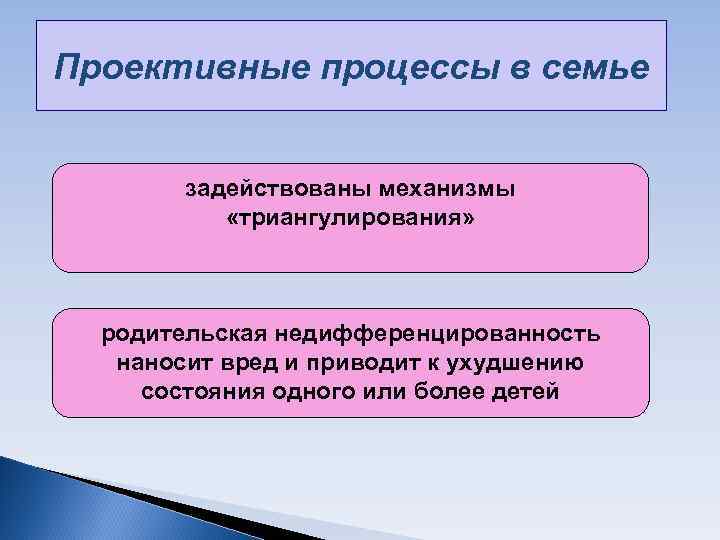 Проективные процессы в семье

задействованы механизмы «триангулирования»

родительская недифференцированность наносит вред и приводит к ухудшению состояния одного или более детей